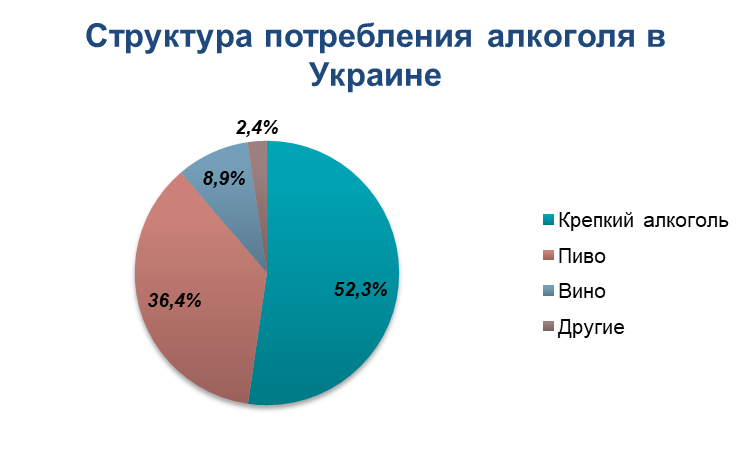 Структура потребления алкоголя в Украине

2,4%
8,9%
36,4%
52,3%

Крепкий алкоголь
Пиво
Вино
Другие